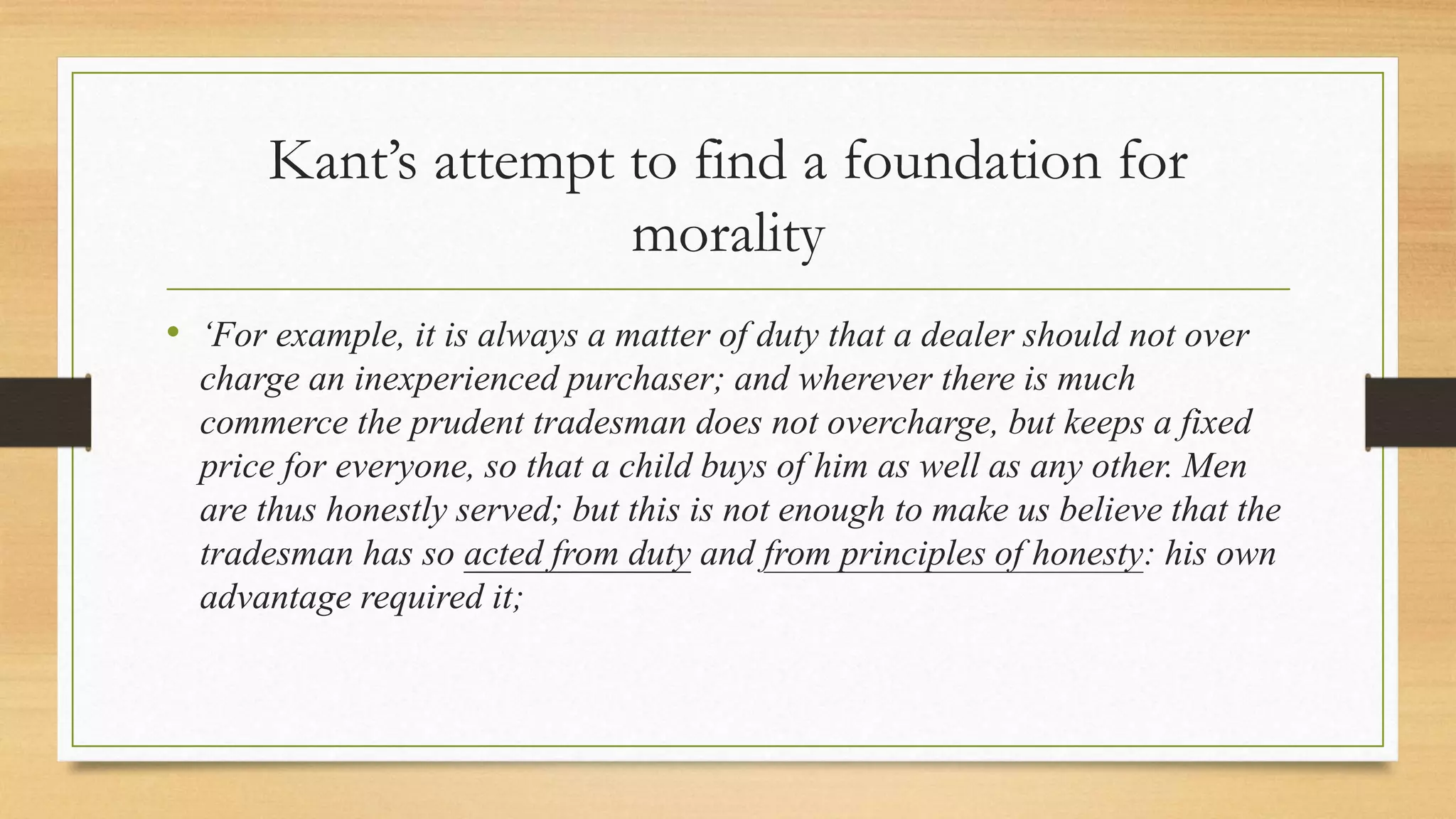 Kant’s attempt to find a foundation for morality

• ‘For example, it is always a matter of duty that a dealer should not over charge an inexperienced purchaser; and wherever there is much commerce the prudent tradesman does not overcharge, but keeps a fixed price for everyone, so that a child buys of him as well as any other. Men are thus honestly served; but this is not enough to make us believe that the tradesman has so acted from duty and from principles of honesty: his own advantage required it;